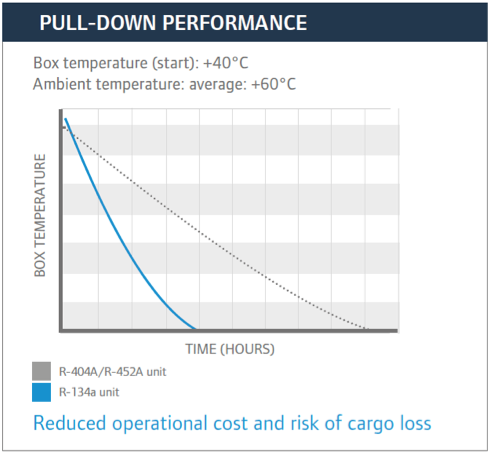 PULL-DOWN PERFORMANCE

Box temperature (start): +40°C
Ambient temperature: average: +60°C

BOX TEMPERATURE

TIME (HOURS)

R-404A/R-452A unit
R-134a unit

Reduced operational cost and risk of cargo loss